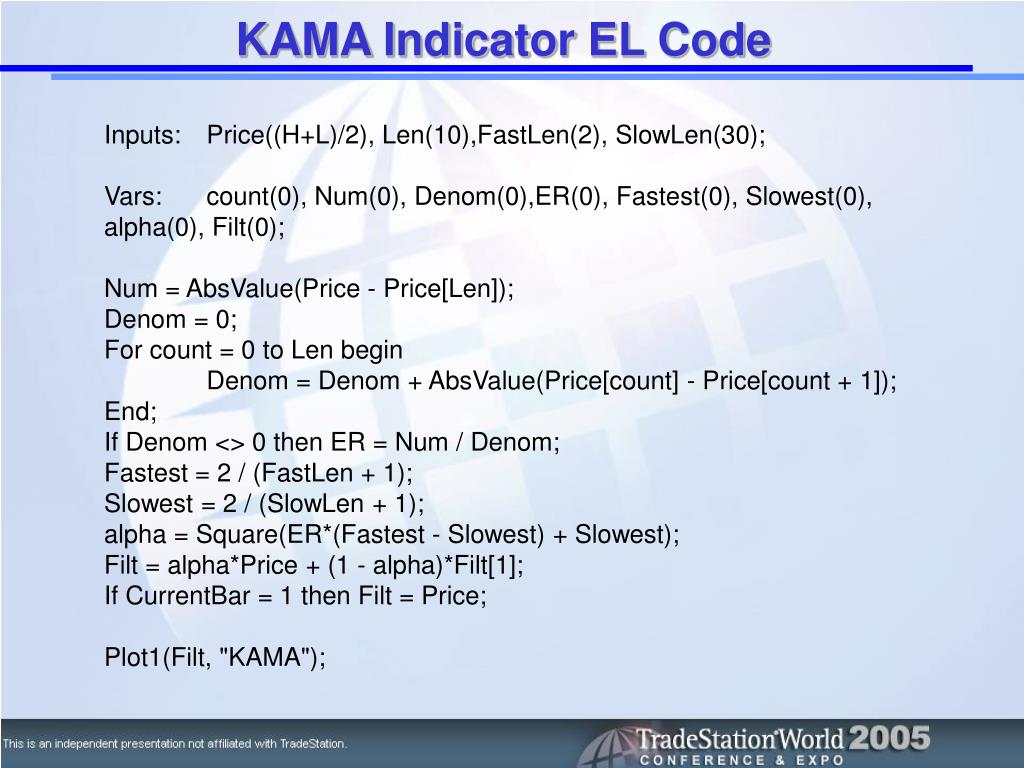 KAMA Indicator EL Code

Inputs: Price((H+L)/2), Len(10),FastLen(2), SlowLen(30);

Vars: count(0), Num(0), Denom(0),ER(0), Fastest(0), Slowest(0), alpha(0), Filt(0);

Num = AbsValue(Price - Price[Len]);
Denom = 0;
For count = 0 to Len begin
Denom = Denom + AbsValue(Price[count] - Price[count + 1]);
End;
If Denom <> 0 then ER = Num / Denom;
Fastest = 2 / (FastLen + 1);
Slowest = 2 / (SlowLen + 1);
alpha = Square(ER*(Fastest - Slowest) + Slowest);
Filt = alpha*Price + (1 - alpha)*Filt[1];
If CurrentBar = 1 then Filt = Price;

Plot1(Filt, "KAMA");

This is an independent presentation not affiliated with TradeStation.

TradeStation World 2005
CONFERENCE & EXPO